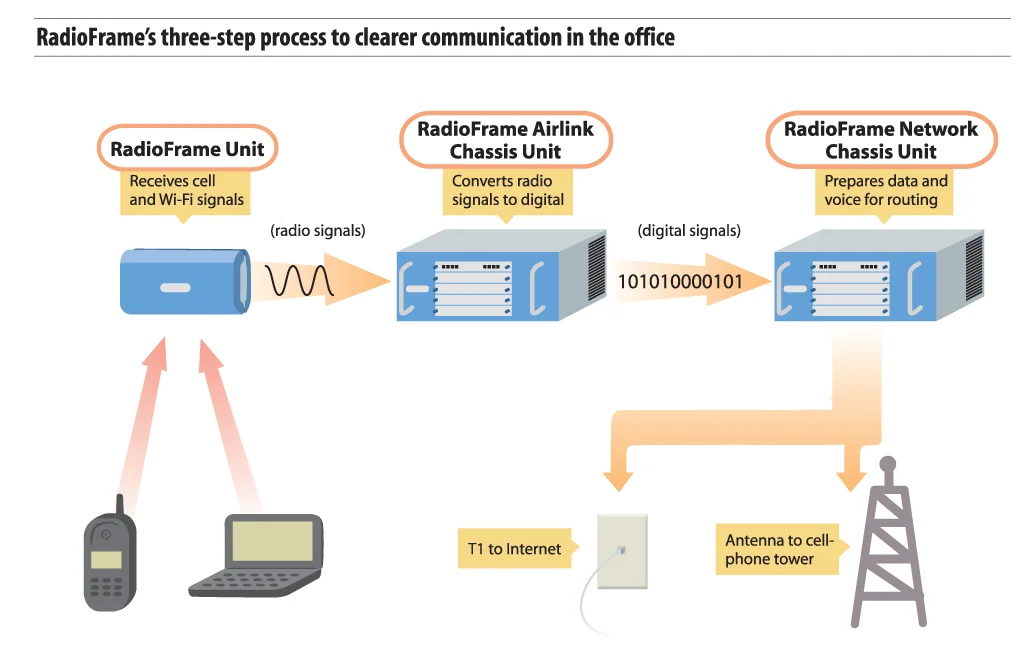 RadioFrame's three-step process to clearer communication in the office

RadioFrame Unit

Receives cell and Wi-Fi signals

(radio signals)

RadioFrame Airlink Chassis Unit

Converts radio signals to digital

(digital signals)

101010000101

RadioFrame Network Chassis Unit

Prepares data and voice for routing

T1 to Internet

Antenna to cell-phone tower